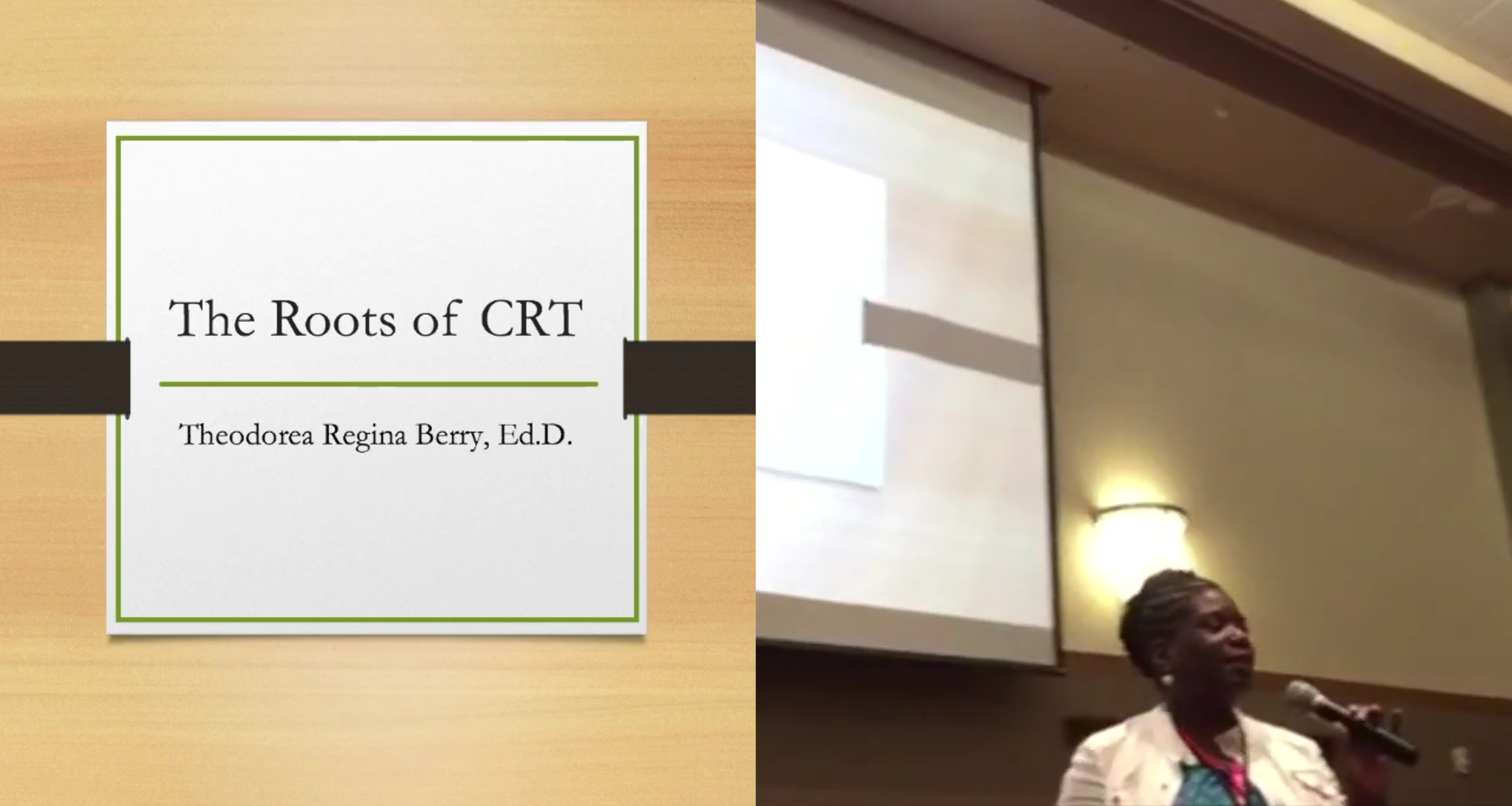 The Roots of CRT

Theodorea Regina Berry, Ed.D.